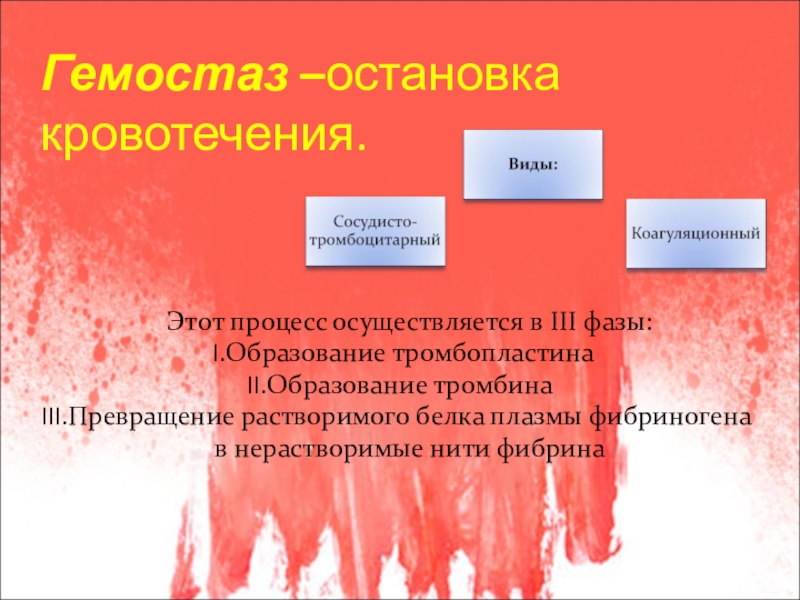 Гемостаз –остановка кровотечения.

Виды:

Сосудисто-тромбоцитарный

Коагуляционный

Этот процесс осуществляется в III фазы:
I.Образование тромбопластина
II.Образование тромбина
III.Превращение растворимого белка плазмы фибриногена в нерастворимые нити фибрина